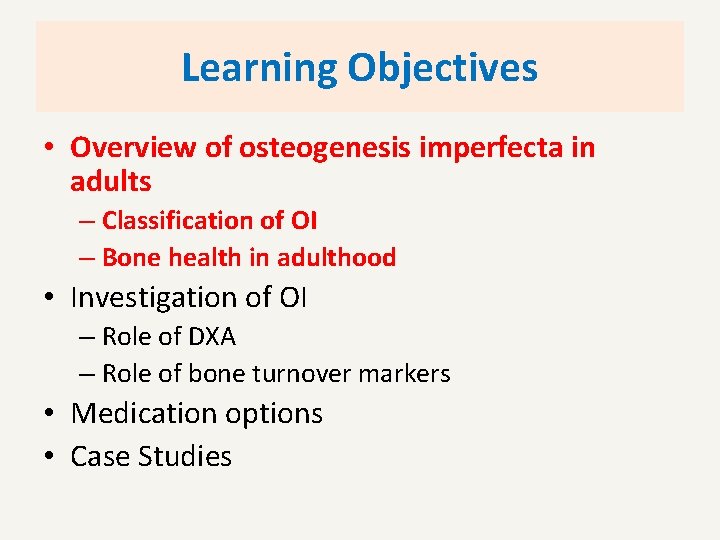 Learning Objectives

• Overview of osteogenesis imperfecta in adults
– Classification of OI
– Bone health in adulthood
• Investigation of OI
– Role of DXA
– Role of bone turnover markers
• Medication options
• Case Studies